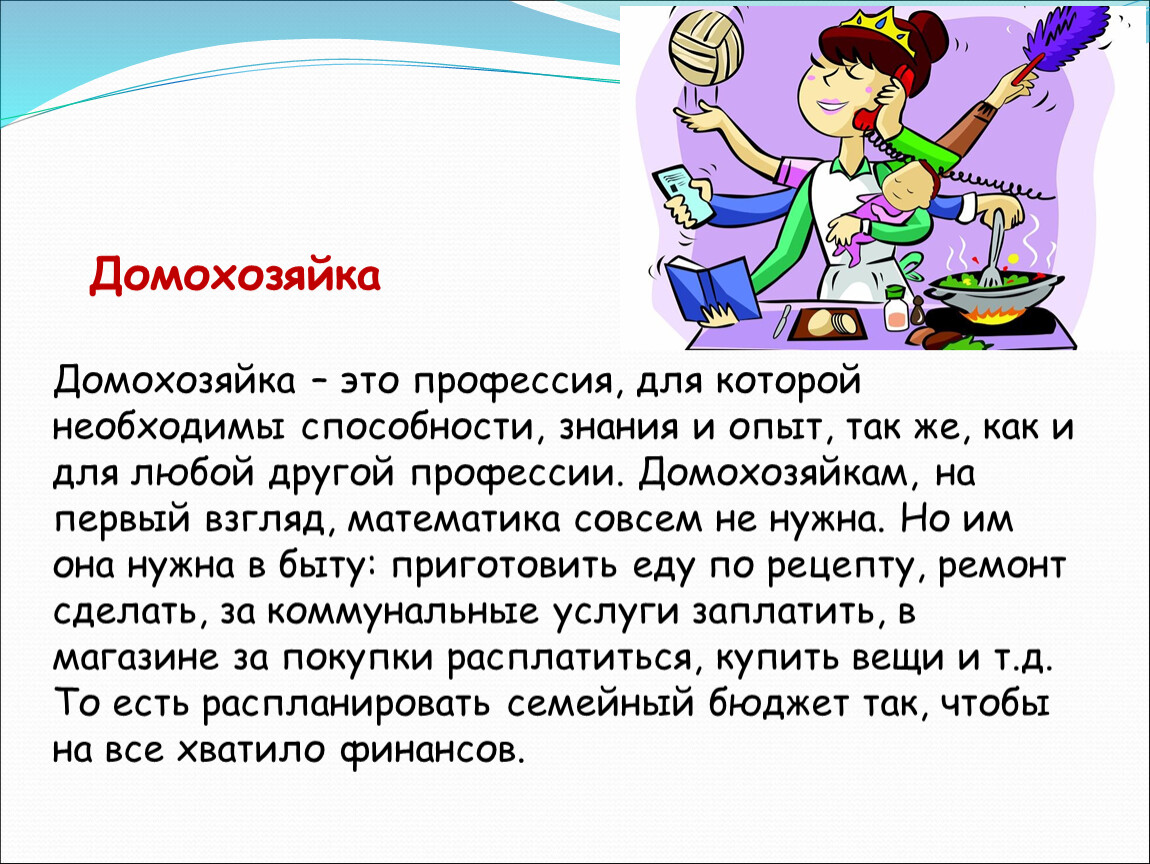 Домохозяйка

Домохозяйка – это профессия, для которой необходимы способности, знания и опыт, так же, как и для любой другой профессии. Домохозяйкам, на первый взгляд, математика совсем не нужна. Но им она нужна в быту: приготовить еду по рецепту, ремонт сделать, за коммунальные услуги заплатить, в магазине за покупки расплатиться, купить вещи и т.д. То есть распланировать семейный бюджет так, чтобы на все хватило финансов.